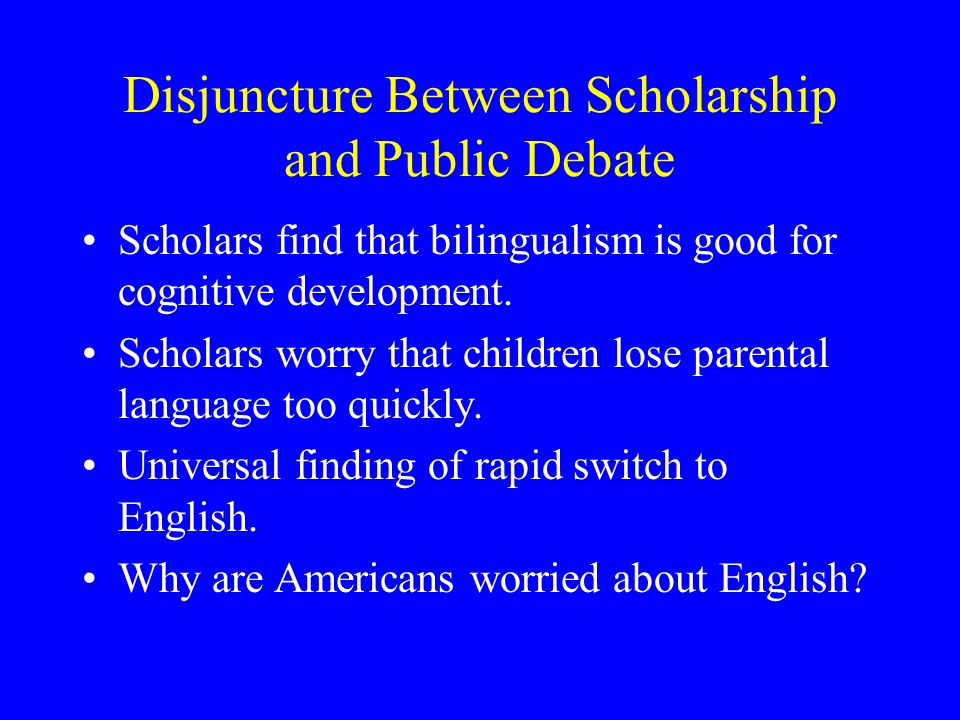 Disjuncture Between Scholarship and Public Debate

• Scholars find that bilingualism is good for cognitive development.
• Scholars worry that children lose parental language too quickly.
• Universal finding of rapid switch to English.
• Why are Americans worried about English?